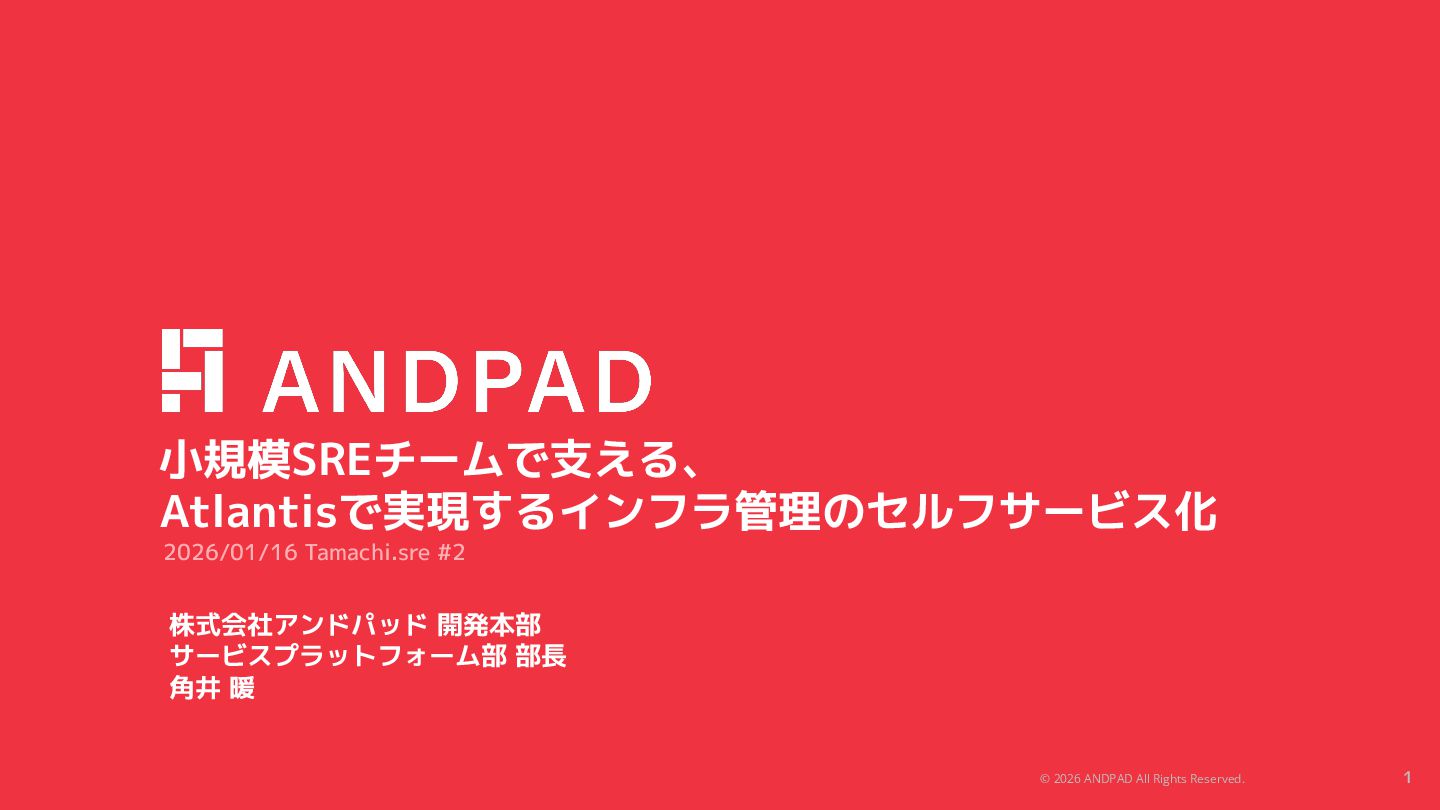 ANDPAD

小規模SREチームで支える、
Atlantisで実現するインフラ管理のセルフサービス化

2026/01/16 Tamachi.sre #2

株式会社アンドパッド 開発本部
サービスプラットフォーム部 部長
角井 暖

© 2026 ANDPAD All Rights Reserved.

1